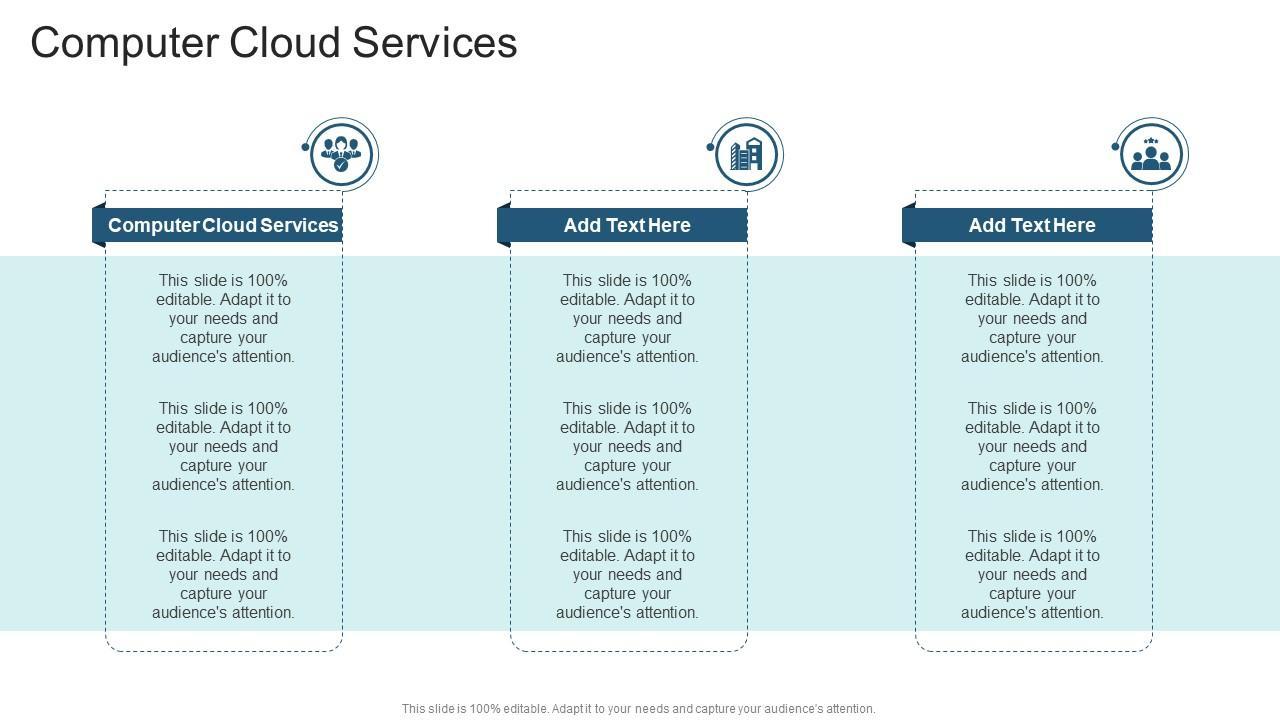 Computer Cloud Services

Computer Cloud Services

This slide is 100% editable. Adapt it to your needs and capture your audience's attention.

This slide is 100% editable. Adapt it to your needs and capture your audience's attention.

This slide is 100% editable. Adapt it to your needs and capture your audience's attention.

Add Text Here

This slide is 100% editable. Adapt it to your needs and capture your audience's attention.

This slide is 100% editable. Adapt it to your needs and capture your audience's attention.

This slide is 100% editable. Adapt it to your needs and capture your audience's attention.

Add Text Here

This slide is 100% editable. Adapt it to your needs and capture your audience's attention.

This slide is 100% editable. Adapt it to your needs and capture your audience's attention.

This slide is 100% editable. Adapt it to your needs and capture your audience's attention.

This slide is 100% editable. Adapt it to your needs and capture your audience's attention.